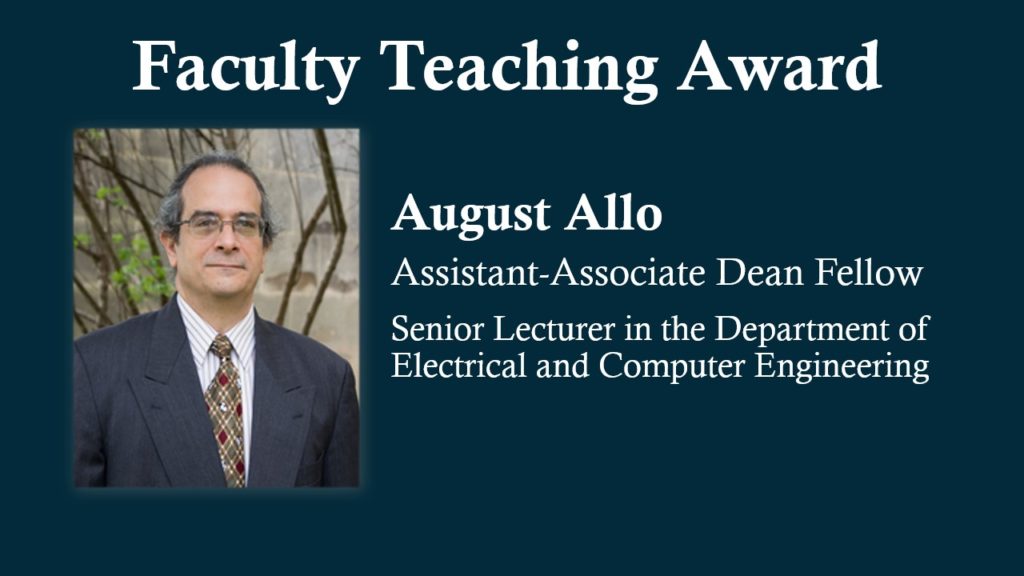 Faculty Teaching Award

August Allo

Assistant-Associate Dean Fellow

Senior Lecturer in the Department of Electrical and Computer Engineering